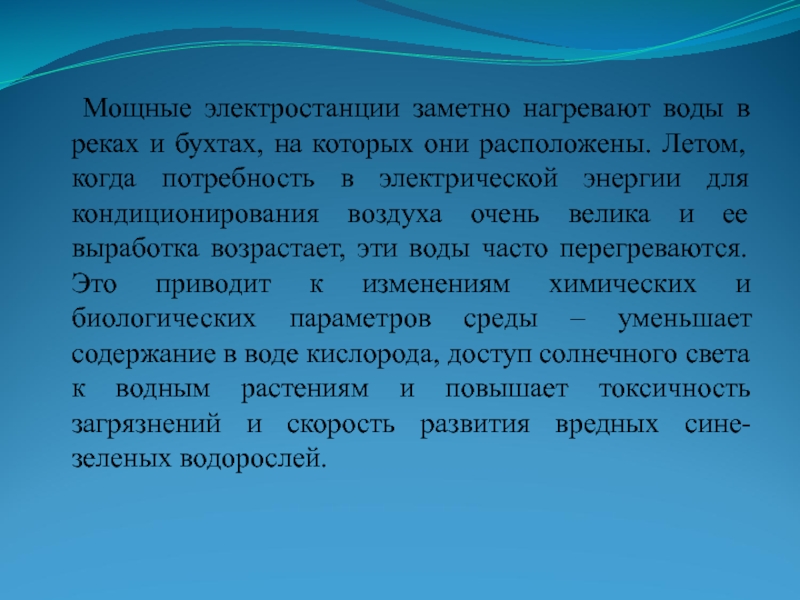 Мощные электростанции заметно нагревают воды в реках и бухтах, на которых они расположены. Летом, когда потребность в электрической энергии для кондиционирования воздуха очень велика и ее выработка возрастает, эти воды часто перегреваются. Это приводит к изменениям химических и биологических параметров среды – уменьшает содержание в воде кислорода, доступ солнечного света к водным растениям и повышает токсичность загрязнений и скорость развития вредных сине-зеленых водорослей.